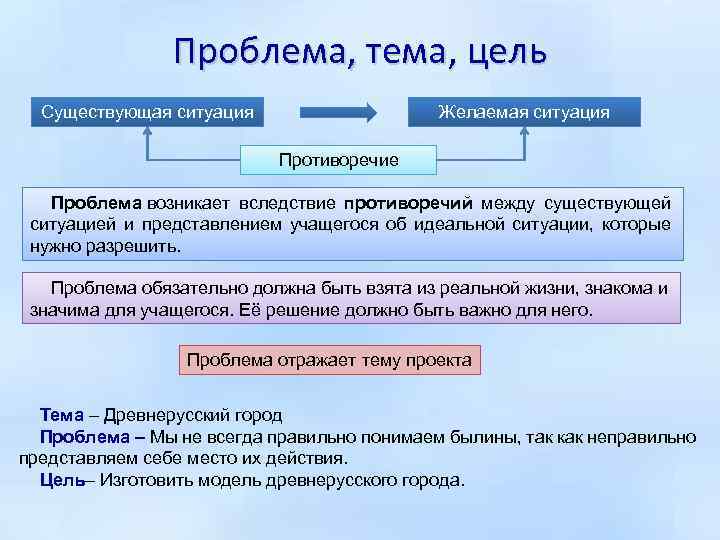 Проблема, тема, цель

Существующая ситуация

Желаемая ситуация

Противоречие

Проблема возникает вследствие противоречий между существующей ситуацией и представлением учащегося об идеальной ситуации, которые нужно разрешить.

Проблема обязательно должна быть взята из реальной жизни, знакома и значима для учащегося. Её решение должно быть важно для него.

Проблема отражает тему проекта

Тема – Древнерусский город
Проблема – Мы не всегда правильно понимаем былины, так как неправильно представляем себе место их действия.
Цель– Изготовить модель древнерусского города.